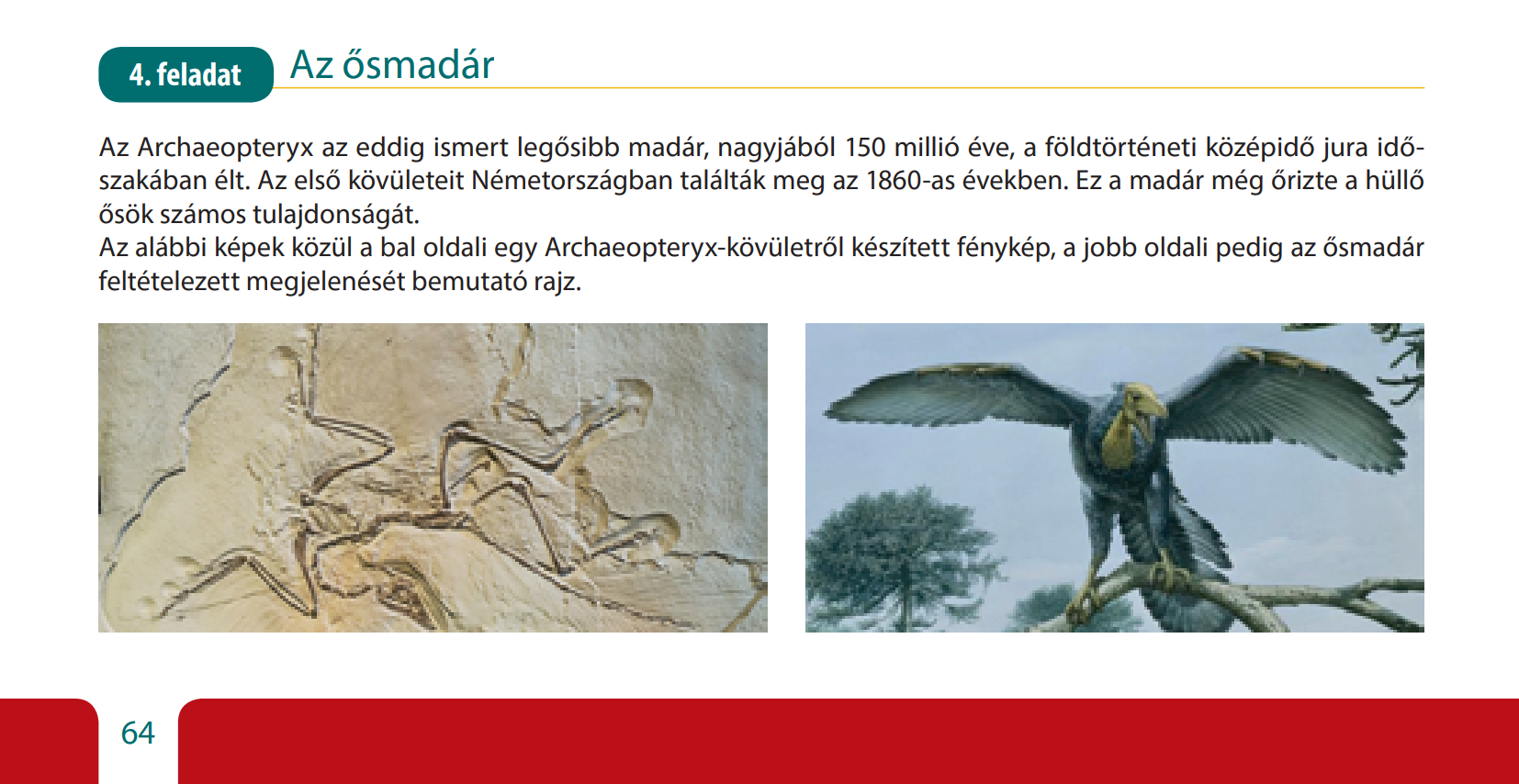 4. feladat Az ősmadár

Az Archaeopteryx az eddig ismert legősibb madár, nagyjából 150 millió éve, a földtörténeti középidő jura időszakában élt. Az első kövületeit Németországban találták meg az 1860-as években. Ez a madár még őrizte a hüllő ősök számos tulajdonságát.
Az alábbi képek közül a bal oldali egy Archaeopteryx-kövületről készített fénykép, a jobb oldali pedig az ősmadár feltételezett megjelenését bemutató rajz.

64